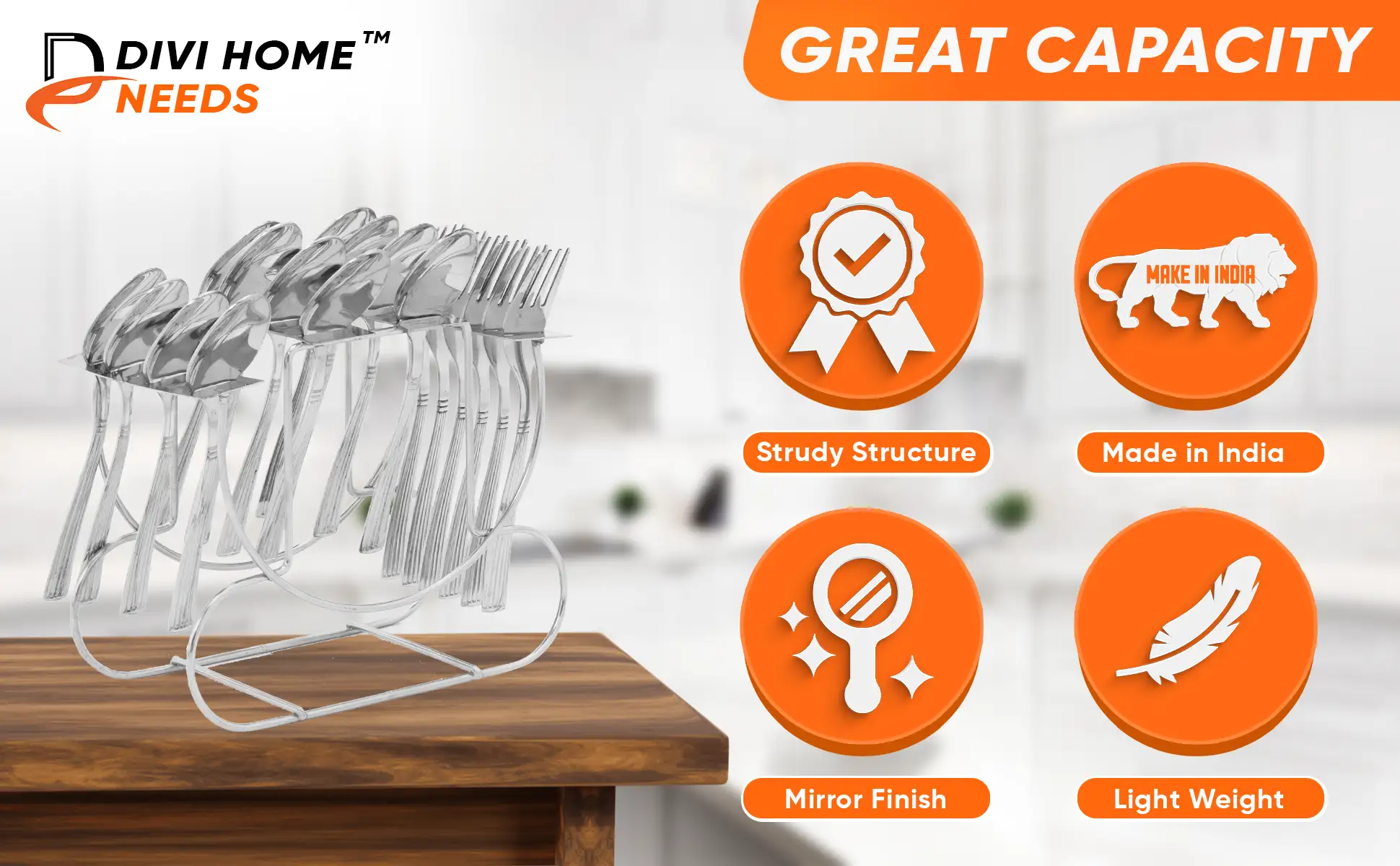 DIVI HOME™
NEEDS

GREAT CAPACITY

MAKE IN INDIA

Strudy Structure

Made in India

Mirror Finish

Light Weight